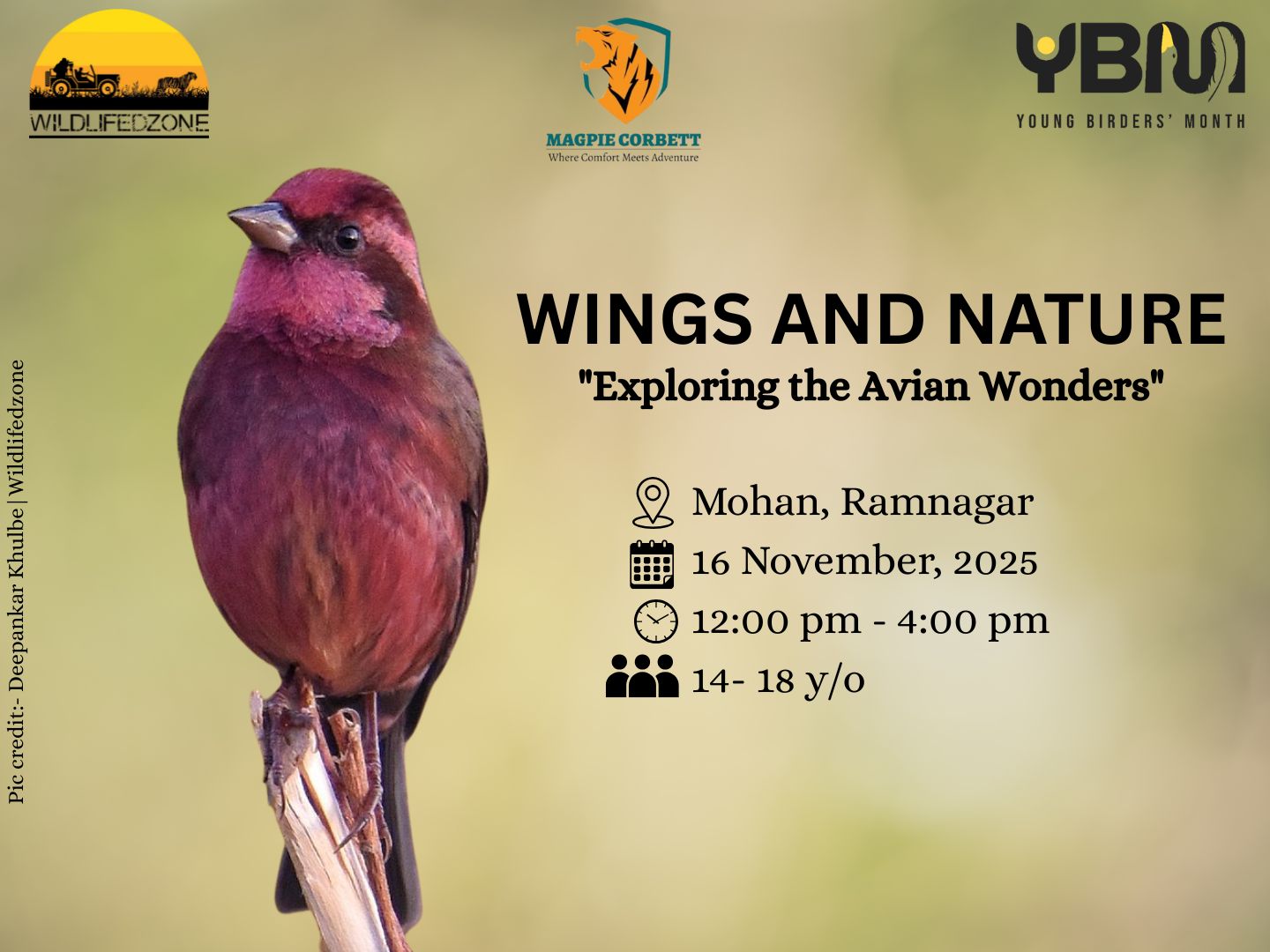 WILDLIFEDZONE

MAGPIE CORBETT
Where Comfort Meets Adventure

YBM
YOUNG BIRDERS' MONTH

WINGS AND NATURE
"Exploring the Avian Wonders"

Mohan, Ramnagar
16 November, 2025
12:00 pm - 4:00 pm
14- 18 y/o

Pic credit:- Deepankar Khulbe | Wildlifedzone